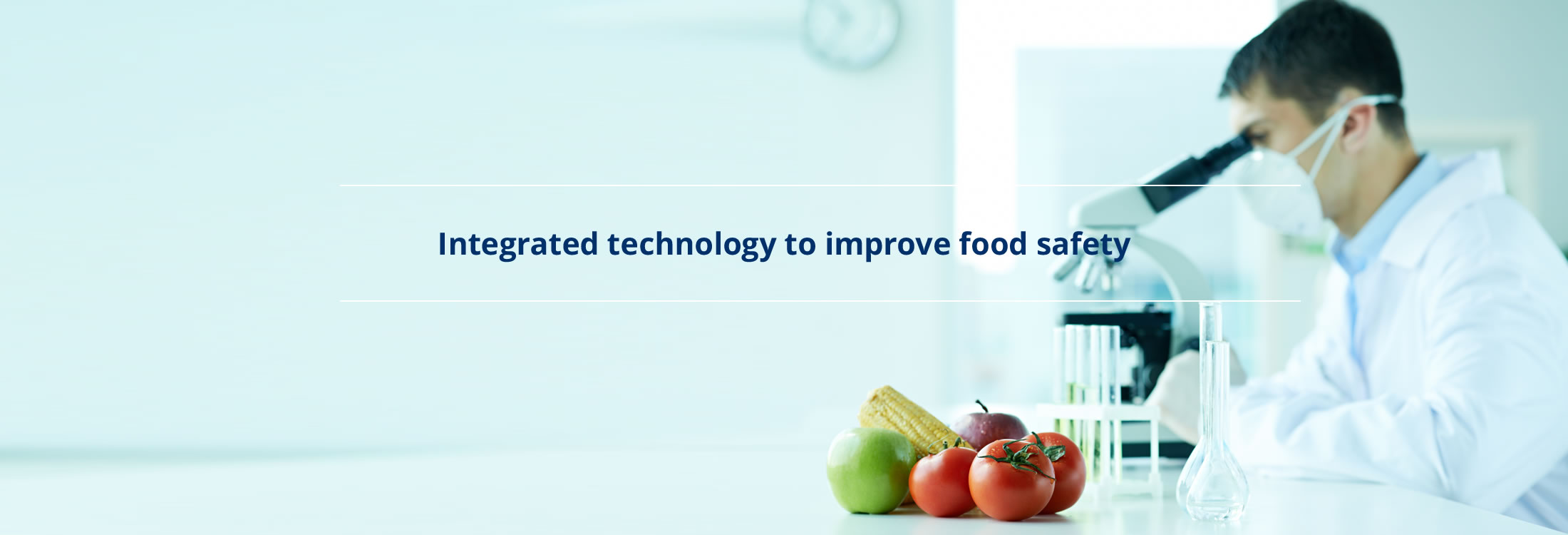 Integrated technology to improve food safety